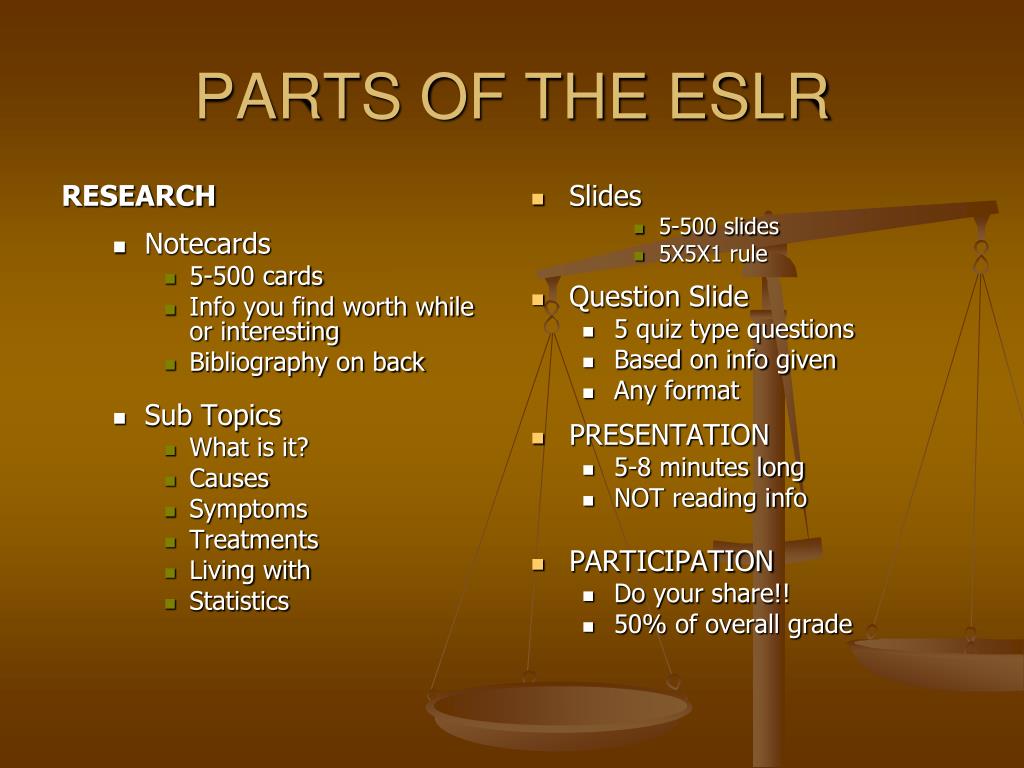 PARTS OF THE ESLR

RESEARCH

- Notecards
  - 5-500 cards
  - Info you find worth while or interesting
  - Bibliography on back
- Sub Topics
  - What is it?
  - Causes
  - Symptoms
  - Treatments
  - Living with
  - Statistics

- Slides
  - 5-500 slides
  - 5X5X1 rule
- Question Slide
  - 5 quiz type questions
  - Based on info given
  - Any format
- PRESENTATION
  - 5-8 minutes long
  - NOT reading info
- PARTICIPATION
  - Do your share!!
  - 50% of overall grade